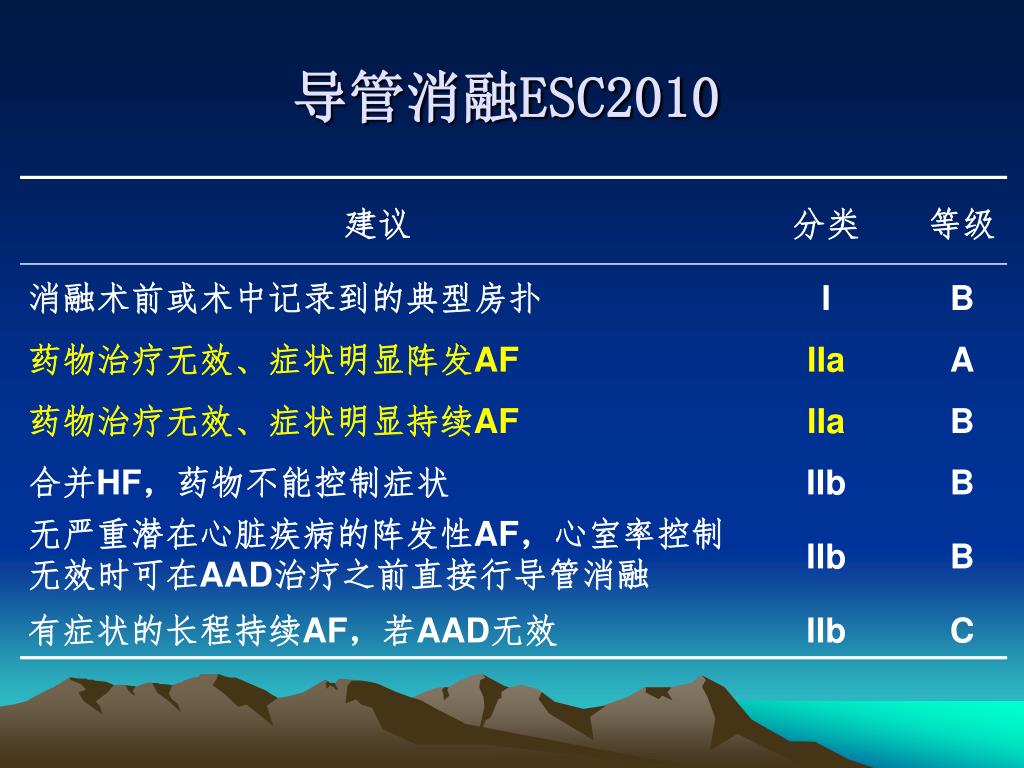 导管消融ESC2010

| 建议 | 分类 | 等级 |
|---|---|---|
| 消融术前或术中记录到的典型房扑 | I | B |
| 药物治疗无效、症状明显阵发AF | IIa | A |
| 药物治疗无效、症状明显持续AF | IIa | B |
| 合并HF，药物不能控制症状 | IIb | B |
| 无严重潜在心脏疾病的阵发性AF，心室率控制无效时可在AAD治疗之前直接行导管消融 | IIb | B |
| 有症状的长程持续AF，若AAD无效 | IIb | C |